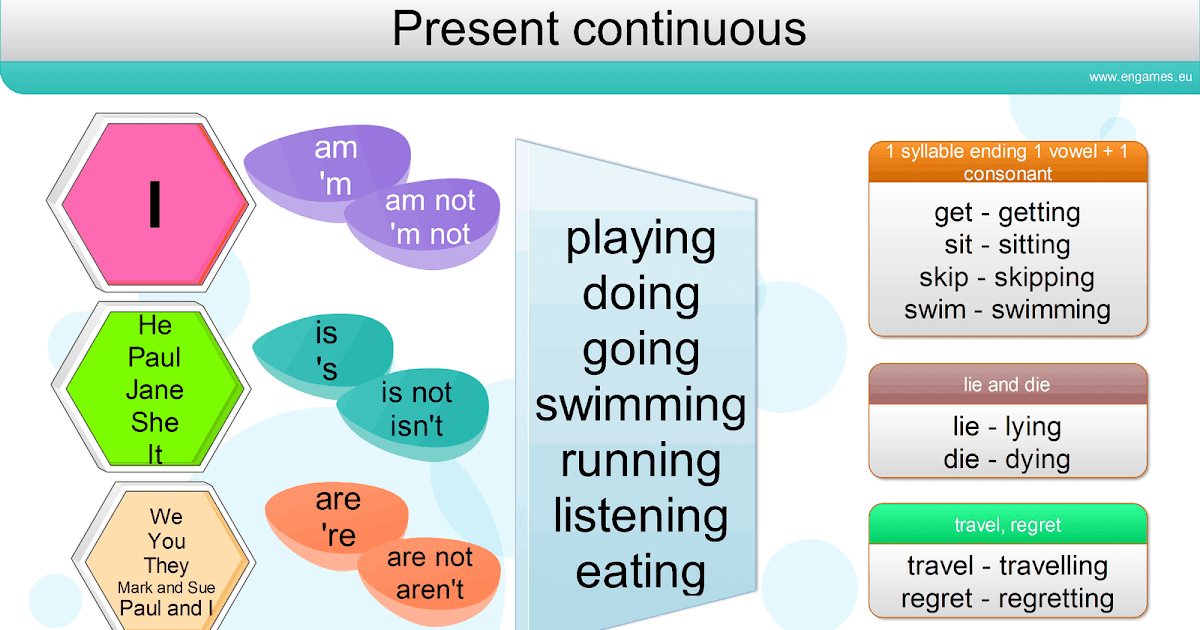 Present continuous

www.engames.eu

I

am
'm

am not
'm not

He
Paul
Jane
She
It

is
's

is not
isn't

We
You
They
Mark and Sue
Paul and I

are
're

are not
aren't

playing
doing
going
swimming
running
listening
eating

1 syllable ending 1 vowel + 1 consonant

get - getting
sit - sitting
skip - skipping
swim - swimming

lie and die

lie - lying
die - dying

travel, regret

travel - travelling
regret - regretting